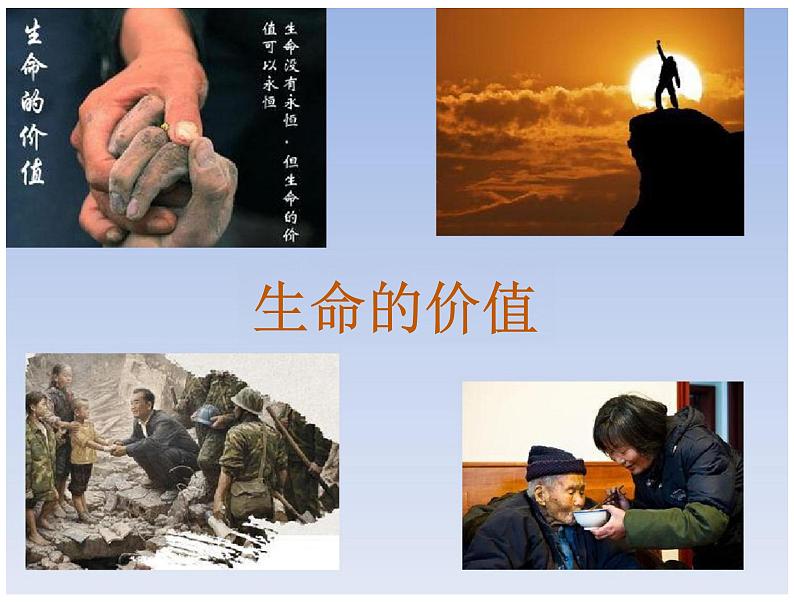 生命的价值

生命没有永恒，但生命的价值可以永恒

生命的价值